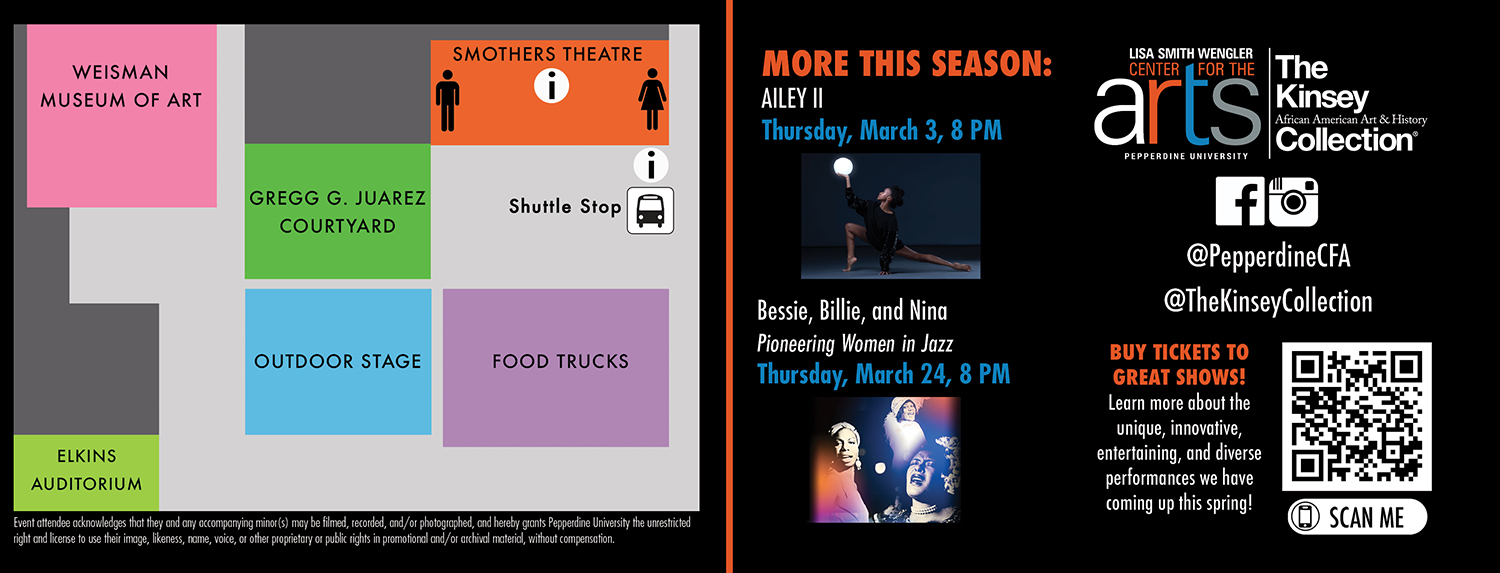 WEISMAN MUSEUM OF ART

SMOTHERS THEATRE

GREGG G. JUAREZ COURTYARD

Shuttle Stop

OUTDOOR STAGE

FOOD TRUCKS

ELKINS AUDITORIUM

Event attendee acknowledges that they and any accompanying minor(s) may be filmed, recorded, and/or photographed, and hereby grants Pepperdine University the unrestricted right and license to use their image, likeness, name, voice, or other proprietary or public rights in promotional and/or archival material, without compensation.

MORE THIS SEASON:

AILEY II

Thursday, March 3, 8 PM

Bessie, Billie, and Nina

Pioneering Women in Jazz

Thursday, March 24, 8 PM

LISA SMITH WENGLER CENTER FOR THE arts PEPPERDINE UNIVERSITY

The Kinsey African American Art & History Collection®

@PepperdineCFA

@TheKinseyCollection

BUY TICKETS TO GREAT SHOWS!

Learn more about the unique, innovative, entertaining, and diverse performances we have coming up this spring!

SCAN ME